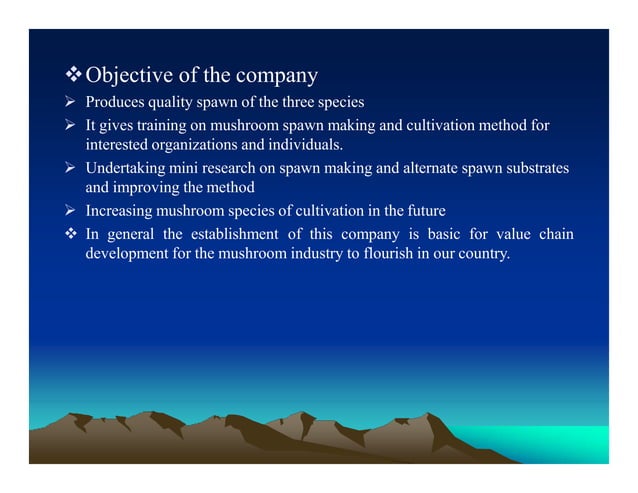 ❖ Objective of the company

➢ Produces quality spawn of the three species

➢ It gives training on mushroom spawn making and cultivation method for interested organizations and individuals.

➢ Undertaking mini research on spawn making and alternate spawn substrates and improving the method

➢ Increasing mushroom species of cultivation in the future

❖ In general the establishment of this company is basic for value chain development for the mushroom industry to flourish in our country.